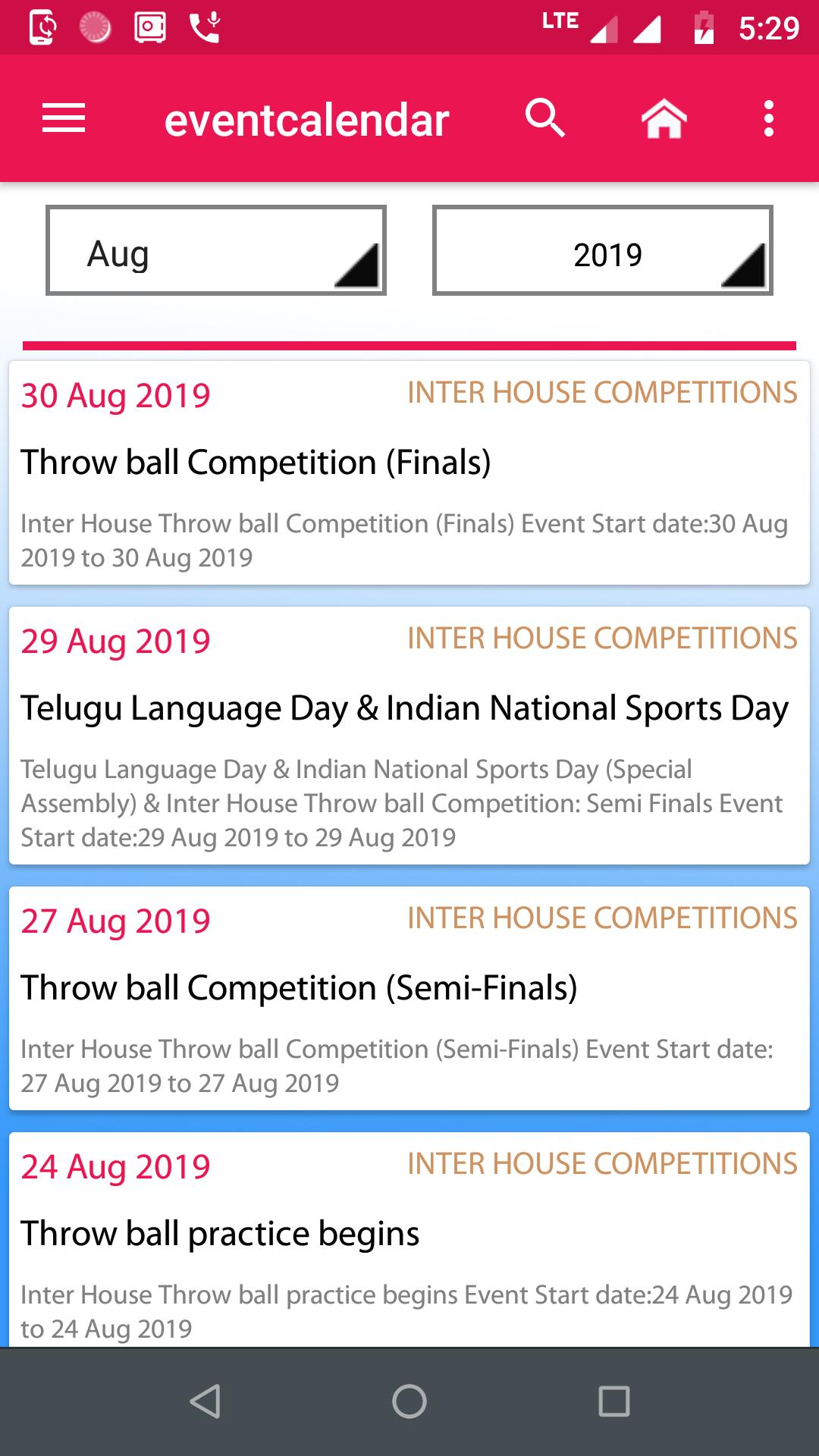 LTE 5:29

eventcalendar

Aug

2019

30 Aug 2019
INTER HOUSE COMPETITIONS

Throw ball Competition (Finals)

Inter House Throw ball Competition (Finals) Event Start date:30 Aug 2019 to 30 Aug 2019

29 Aug 2019
INTER HOUSE COMPETITIONS

Telugu Language Day & Indian National Sports Day

Telugu Language Day & Indian National Sports Day (Special Assembly) & Inter House Throw ball Competition: Semi Finals Event Start date:29 Aug 2019 to 29 Aug 2019

27 Aug 2019
INTER HOUSE COMPETITIONS

Throw ball Competition (Semi-Finals)

Inter House Throw ball Competition (Semi-Finals) Event Start date: 27 Aug 2019 to 27 Aug 2019

24 Aug 2019
INTER HOUSE COMPETITIONS

Throw ball practice begins

Inter House Throw ball practice begins Event Start date:24 Aug 2019 to 24 Aug 2019